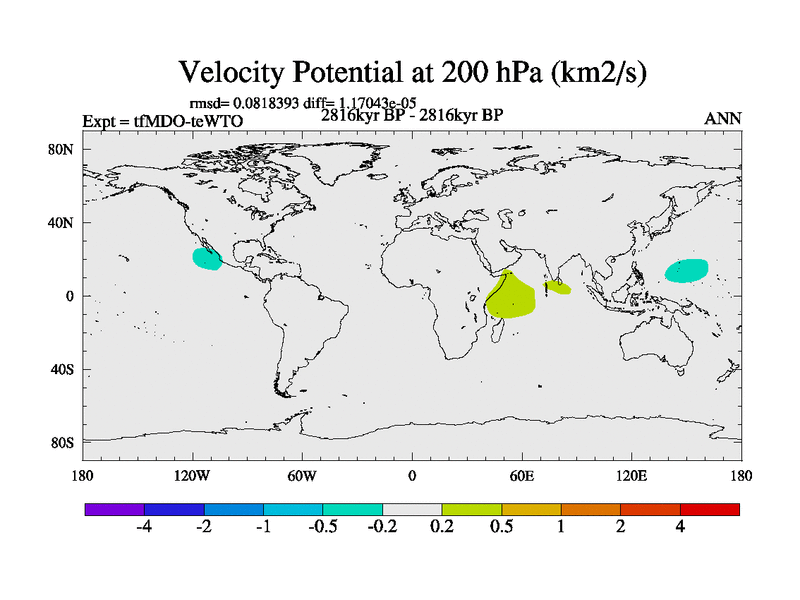 Velocity Potential at 200 hPa (km2/s)

rmsd= 0.0818393 diff= 1.17043e-05

Expt = tfMDO-teWTO

2816kyr BP - 2816kyr BP

ANN

80N
40N
0
40S
80S

180
120W
60W
0
60E
120E
180

-4
-2
-1
-0.5
-0.2
0.2
0.5
1
2
4